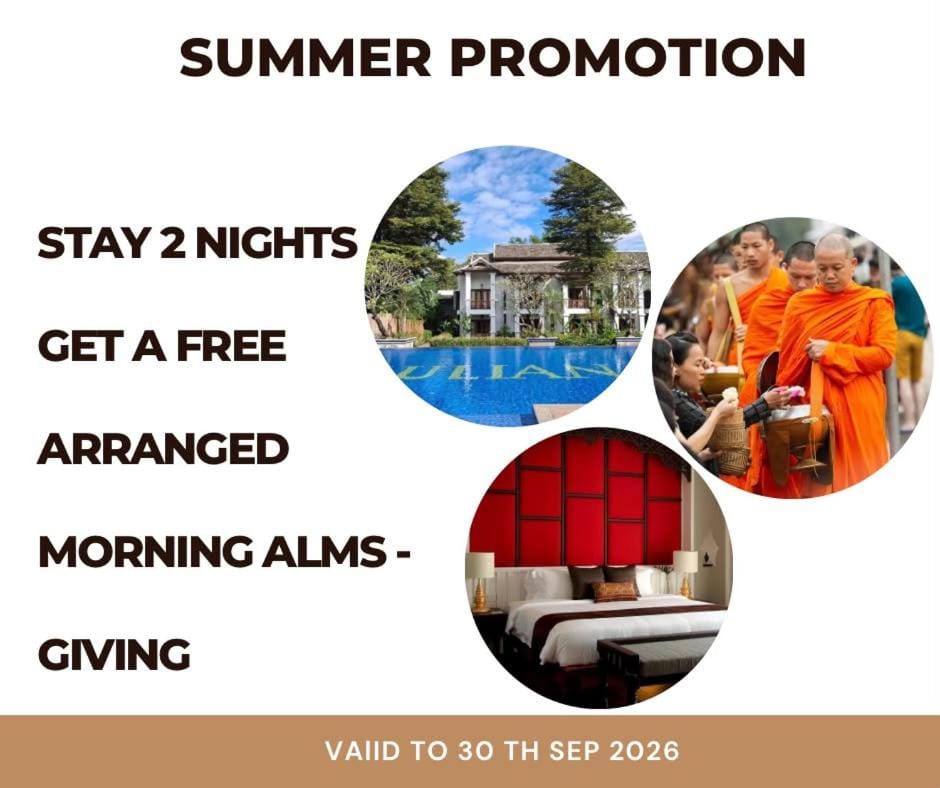 SUMMER PROMOTION

STAY 2 NIGHTS GET A FREE ARRANGED MORNING ALMS - GIVING

VAIID TO 30 TH SEP 2026